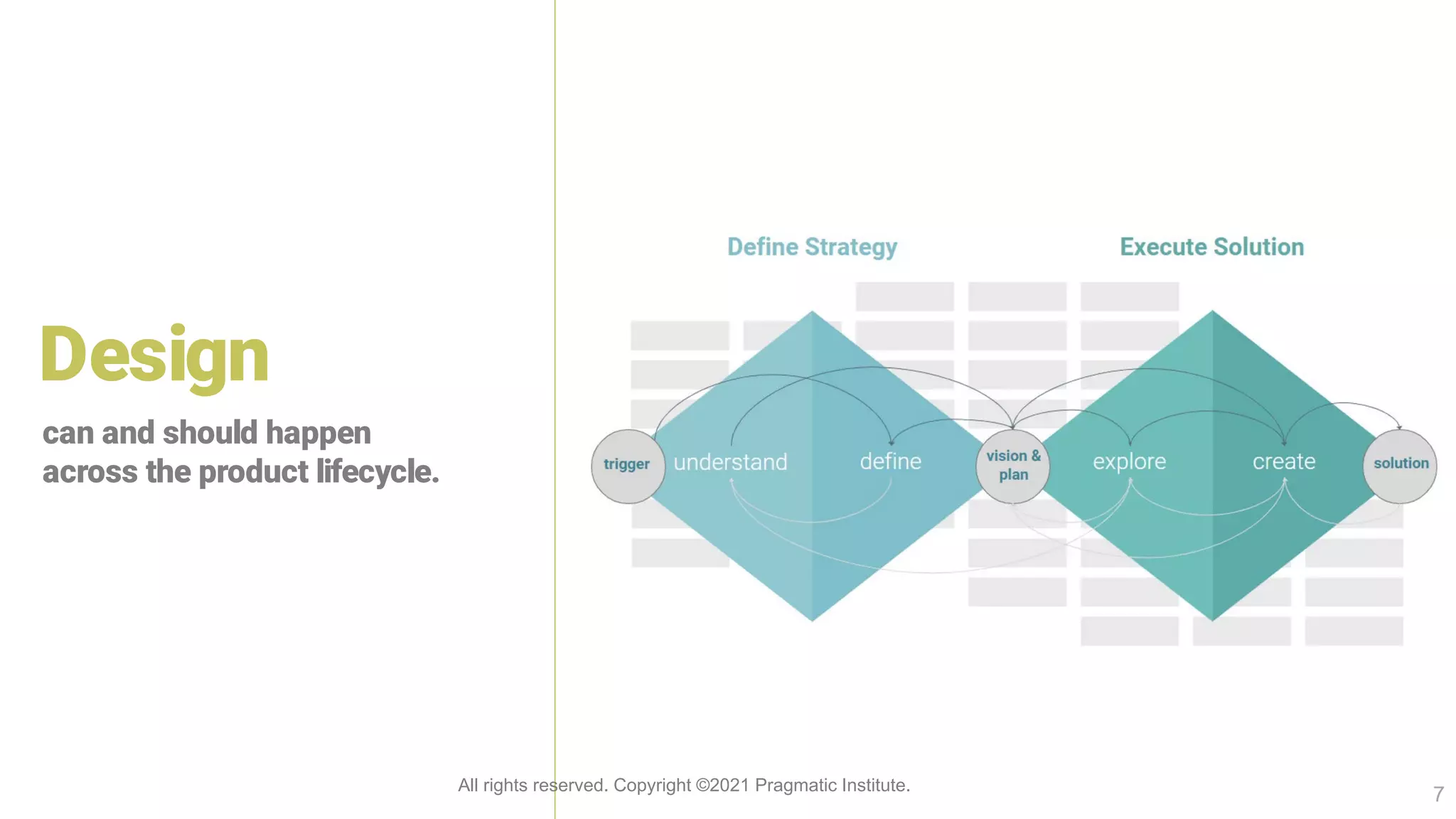 Design

can and should happen across the product lifecycle.

Define Strategy

Execute Solution

trigger

understand

define

vision & plan

explore

create

solution

All rights reserved. Copyright ©2021 Pragmatic Institute.

7